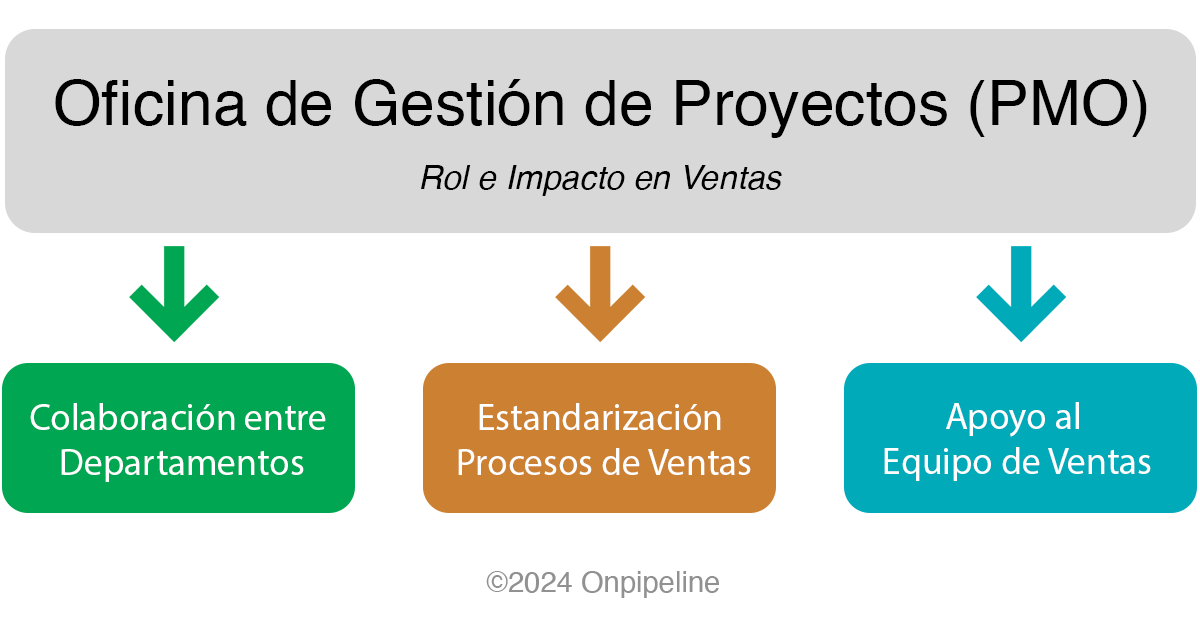 Oficina de Gestión de Proyectos (PMO)

Rol e Impacto en Ventas

Colaboración entre Departamentos

Estandarización Procesos de Ventas

Apoyo al Equipo de Ventas

©2024 Onpipeline